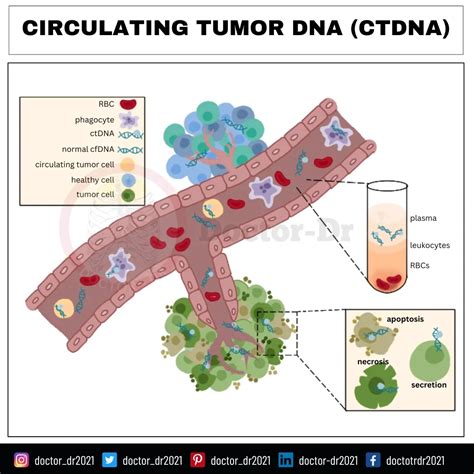 CIRCULATING TUMOR DNA (CTDNA)

RBC
phagocyte
ctDNA
normal cfDNA
circulating tumor cell
healthy cell
tumor cell

Doctor-Dr

plasma
leukocytes
RBCs

apoptosis
necrosis
secretion

doctor_dr2021 doctor_dr2021 doctor_dr2021 doctor-dr2021 doctotrdr2021